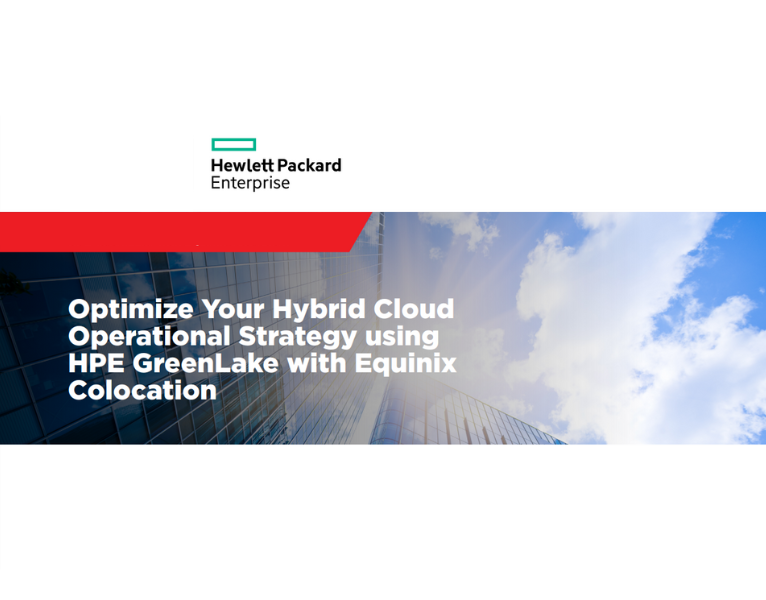 Hewlett Packard
Enterprise

Optimize Your Hybrid Cloud Operational Strategy using HPE GreenLake with Equinix Colocation